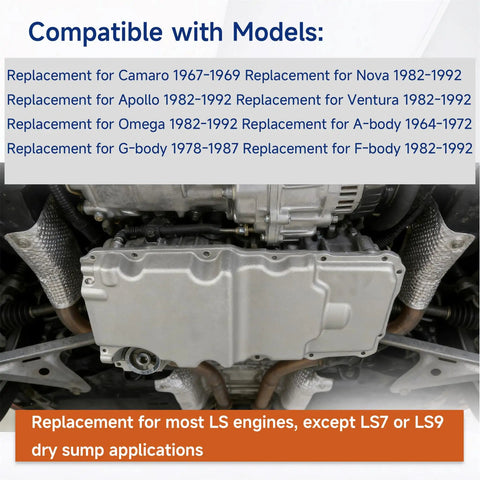 Compatible with Models:

Replacement for Camaro 1967-1969 Replacement for Nova 1982-1992
Replacement for Apollo 1982-1992 Replacement for Ventura 1982-1992
Replacement for Omega 1982-1992 Replacement for A-body 1964-1972
Replacement for G-body 1978-1987 Replacement for F-body 1982-1992

Replacement for most LS engines, except LS7 or LS9 dry sump applications